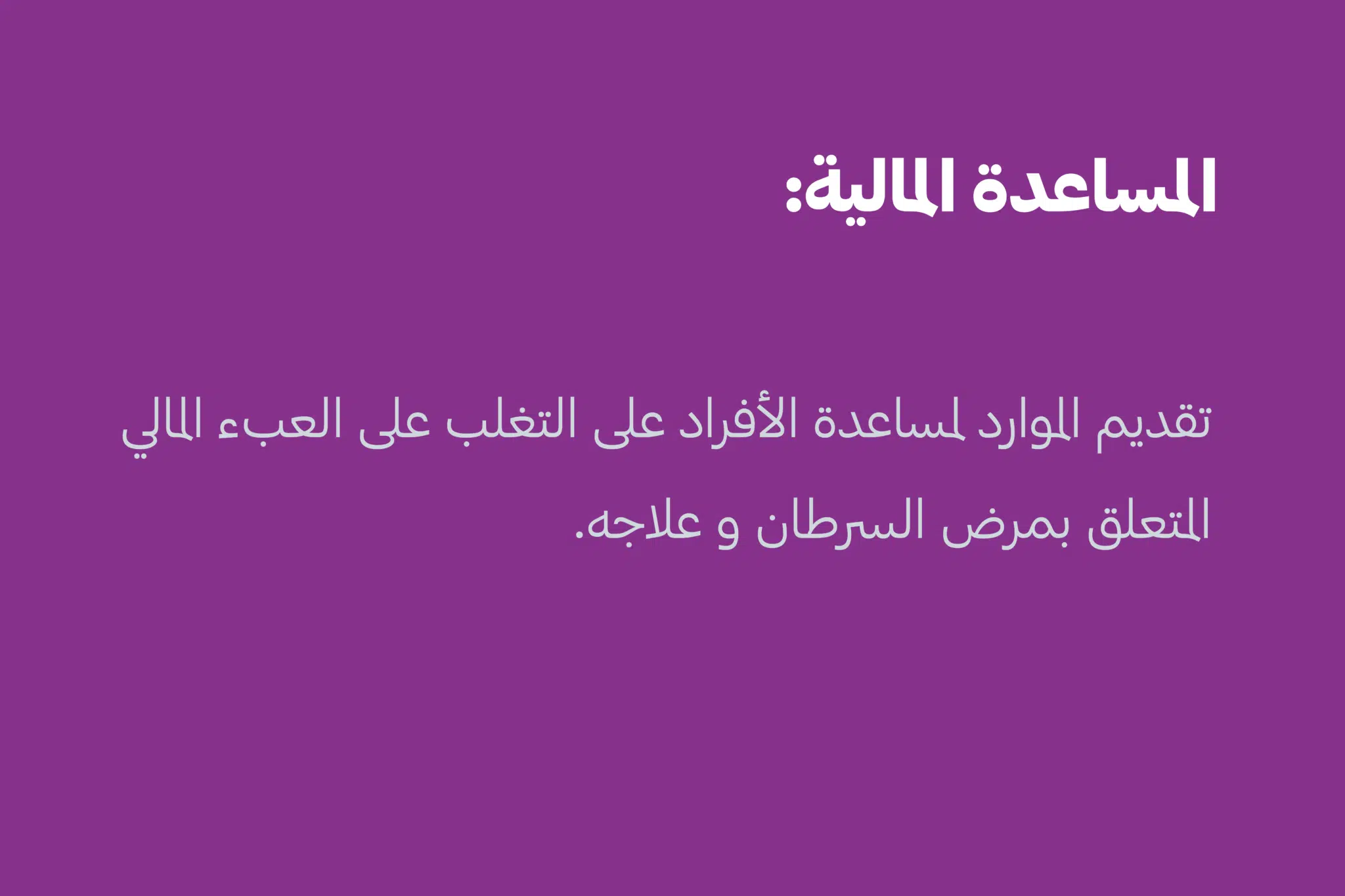 المساعدة المالية:

تقديم الموارد لمساعدة الأفراد على التغلب على العبء المالي المتعلق بمرض السرطان و علاجه.